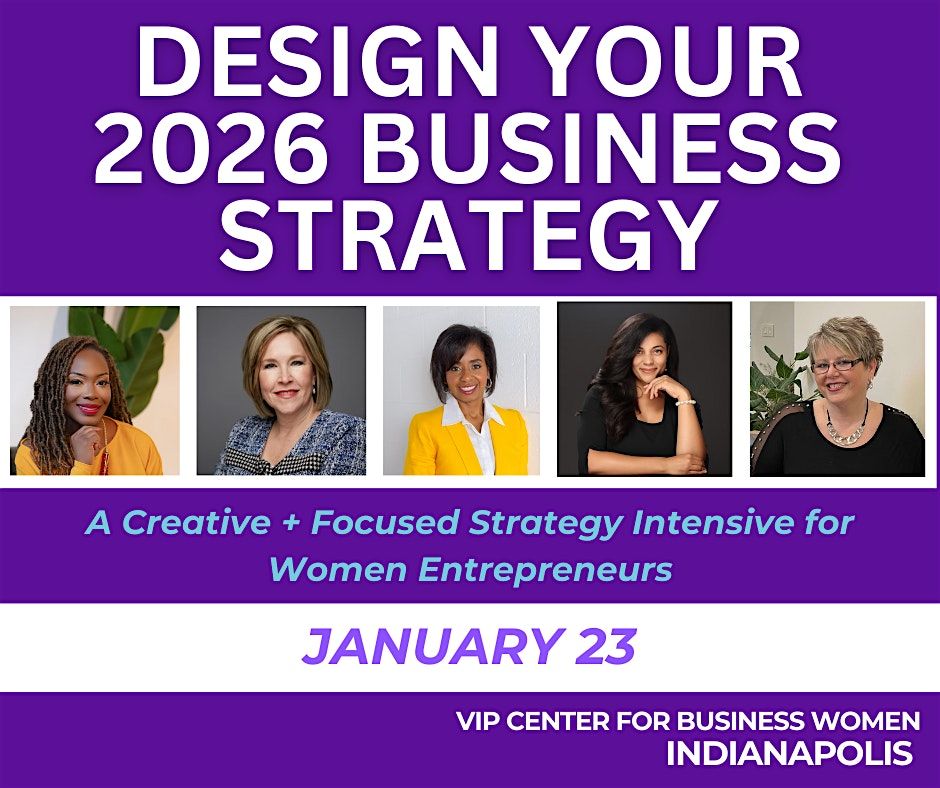 DESIGN YOUR 2026 BUSINESS STRATEGY

A Creative + Focused Strategy Intensive for Women Entrepreneurs

JANUARY 23

VIP CENTER FOR BUSINESS WOMEN
INDIANAPOLIS